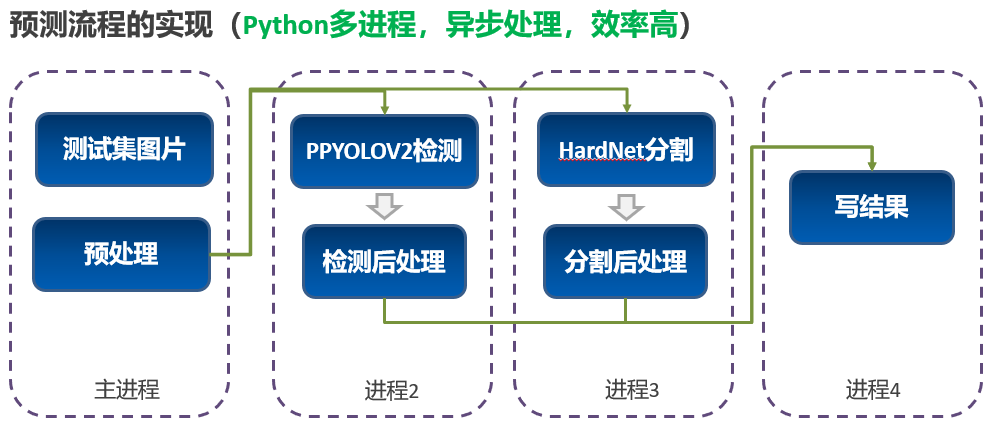 预测流程的实现（Python多进程，异步处理，效率高）

测试集图片

预处理

主进程

PPYOLOV2检测

检测后处理

进程2

HardNet分割

分割后处理

进程3

写结果

进程4